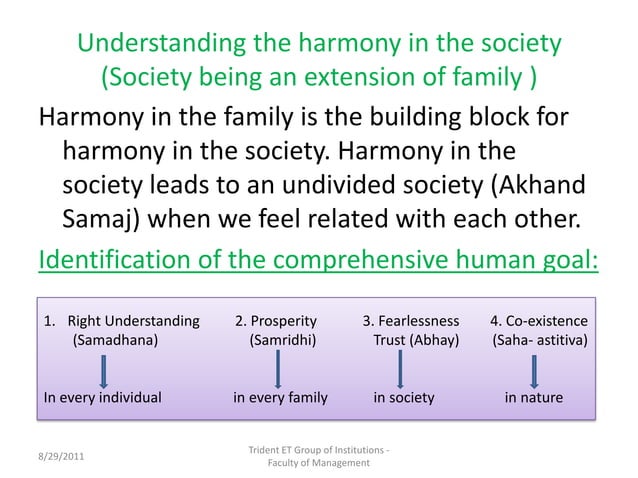 Understanding the harmony in the society
(Society being an extension of family )

Harmony in the family is the building block for harmony in the society. Harmony in the society leads to an undivided society (Akhand Samaj) when we feel related with each other.

Identification of the comprehensive human goal:

1. Right Understanding (Samadhana)
In every individual

2. Prosperity (Samridhi)
in every family

3. Fearlessness Trust (Abhay)
in society

4. Co-existence (Saha- astitiva)
in nature

8/29/2011

Trident ET Group of Institutions - Faculty of Management